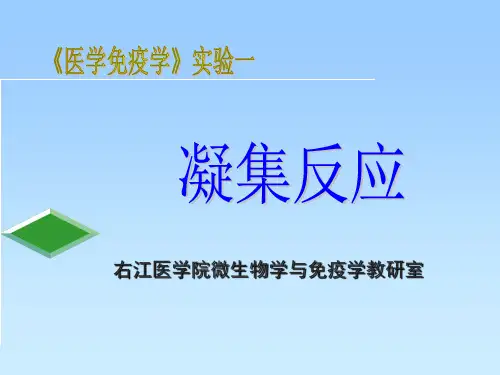 《医学免疫学》实验一

凝集反应

右江医学院微生物学与免疫学教研室